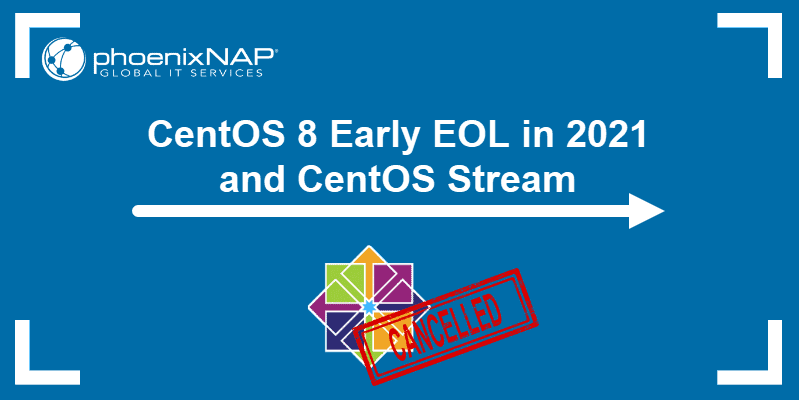 phoenixNAP®
GLOBAL IT SERVICES

CentOS 8 Early EOL in 2021 and CentOS Stream

CANCELLED